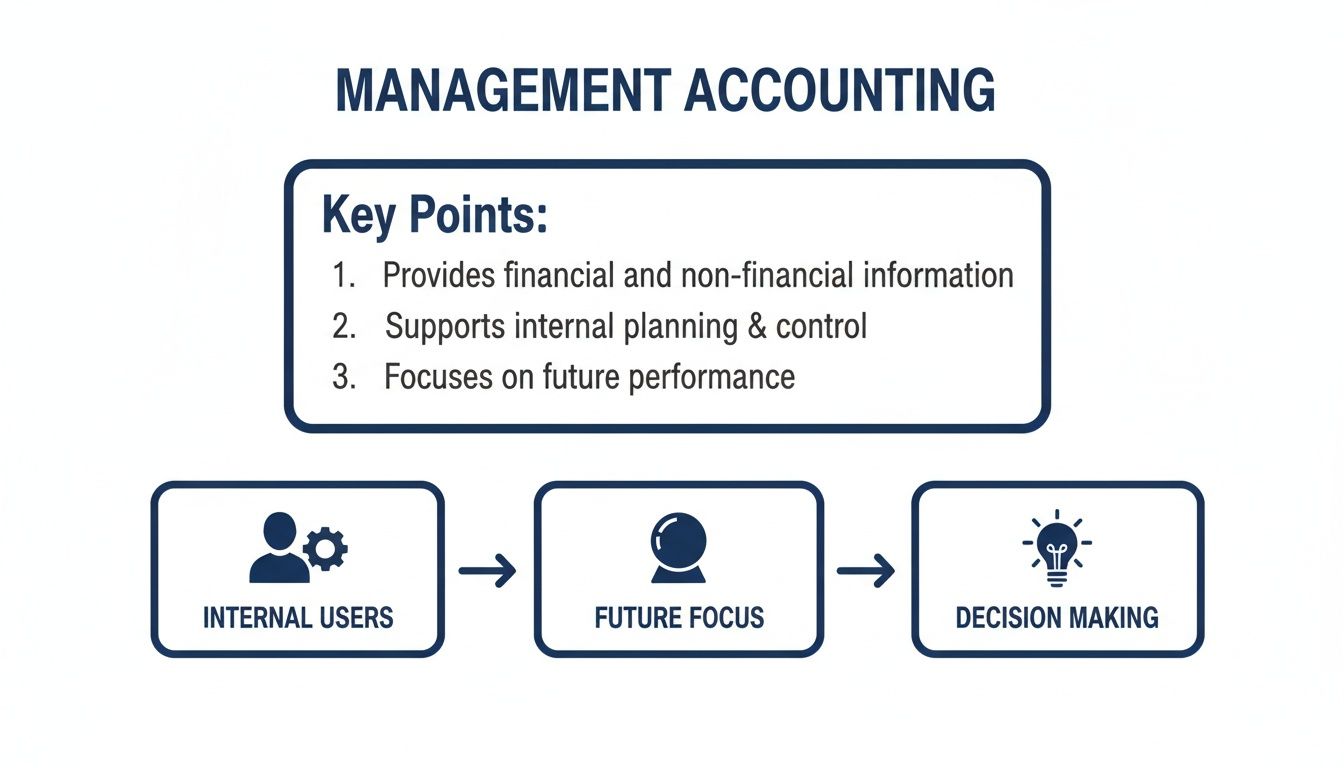 MANAGEMENT ACCOUNTING

Key Points:

1. Provides financial and non-financial information
2. Supports internal planning & control
3. Focuses on future performance

INTERNAL USERS

FUTURE FOCUS

DECISION MAKING